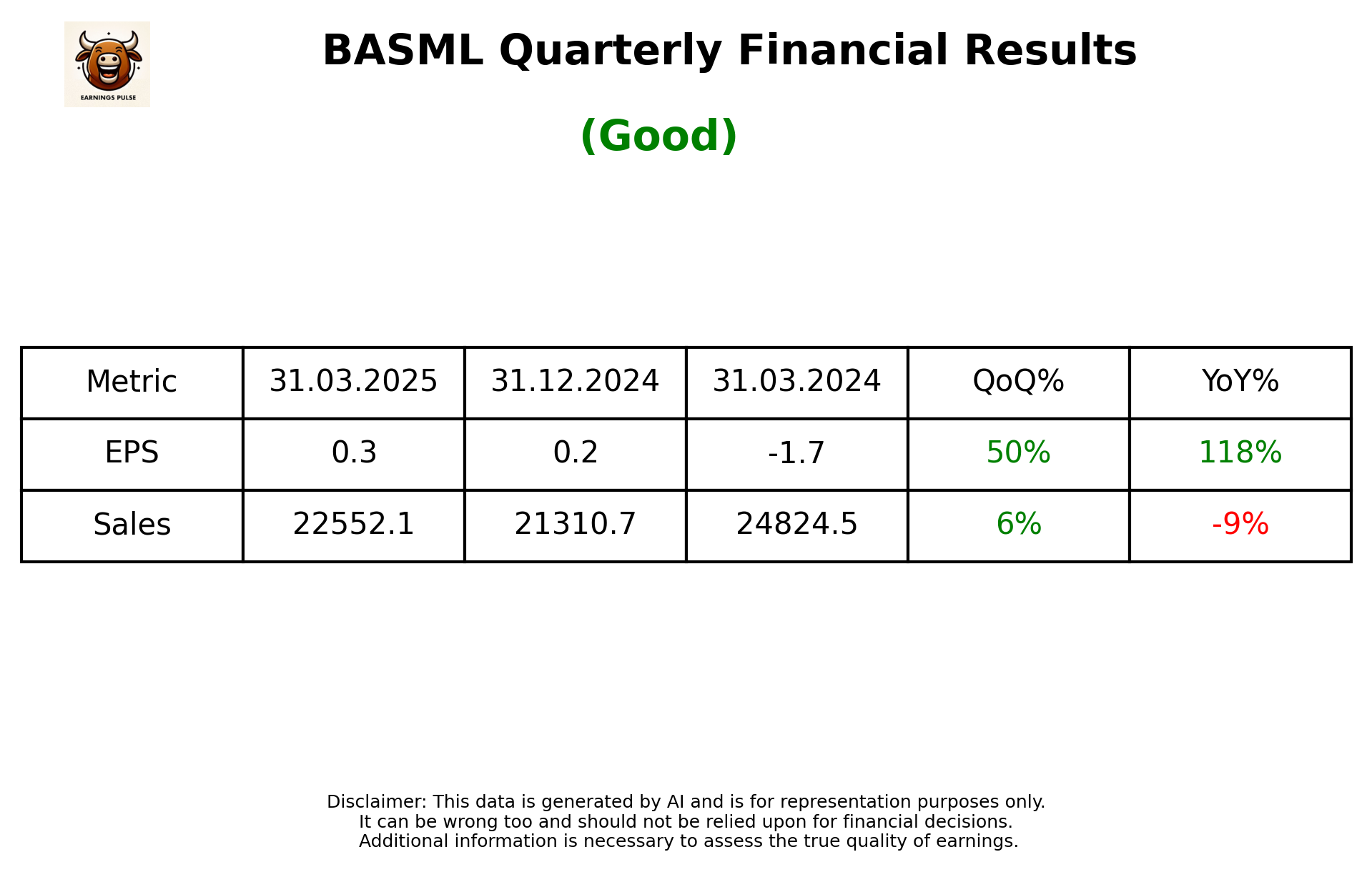 EARNINGS PULSE

BASML Quarterly Financial Results

(Good)

| Metric | 31.03.2025 | 31.12.2024 | 31.03.2024 | QoQ% | YoY% |
|---|---|---|---|---|---|
| EPS | 0.3 | 0.2 | -1.7 | 50% | 118% |
| Sales | 22552.1 | 21310.7 | 24824.5 | 6% | -9% |

Disclaimer: This data is generated by AI and is for representation purposes only.
It can be wrong too and should not be relied upon for financial decisions.
Additional information is necessary to assess the true quality of earnings.